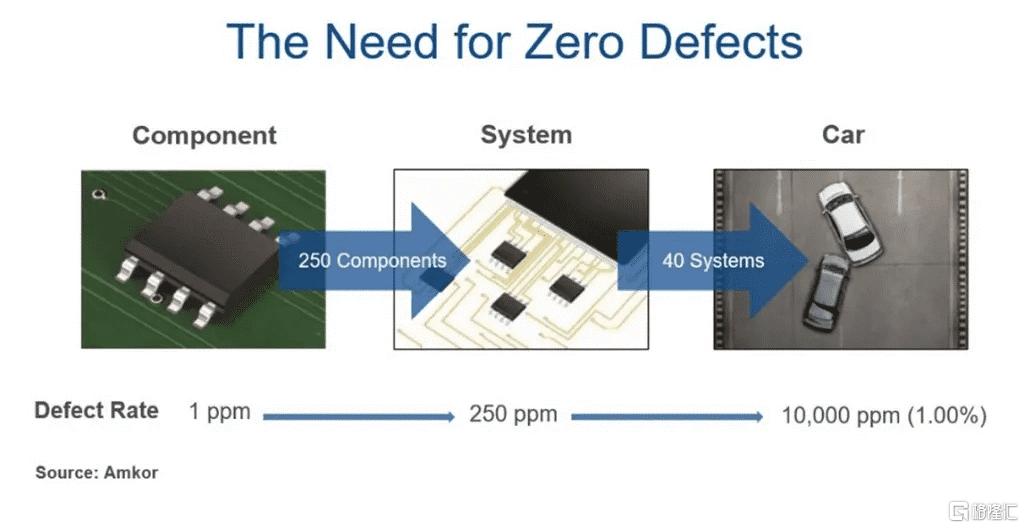 The Need for Zero Defects

Component

System

Car

250 Components

40 Systems

Defect Rate 1 ppm 250 ppm 10,000 ppm (1.00%)

Source: Amkor

格隆汇